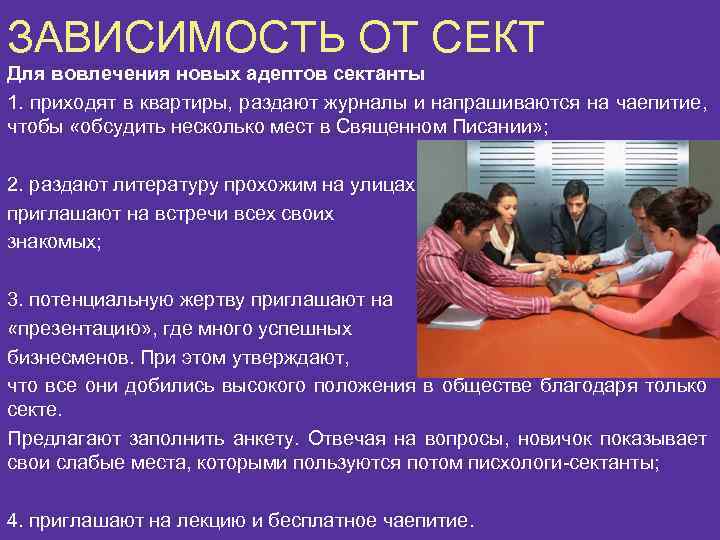 ЗАВИСИМОСТЬ ОТ СЕКТ

Для вовлечения новых адептов сектанты

1. приходят в квартиры, раздают журналы и напрашиваются на чаепитие, чтобы «обсудить несколько мест в Священном Писании»;

2. раздают литературу прохожим на улицах приглашают на встречи всех своих знакомых;

3. потенциальную жертву приглашают на «презентацию», где много успешных бизнесменов. При этом утверждают, что все они добились высокого положения в обществе благодаря только секте.

Предлагают заполнить анкету. Отвечая на вопросы, новичок показывает свои слабые места, которыми пользуются потом писхологи-сектанты;

4. приглашают на лекцию и бесплатное чаепитие.